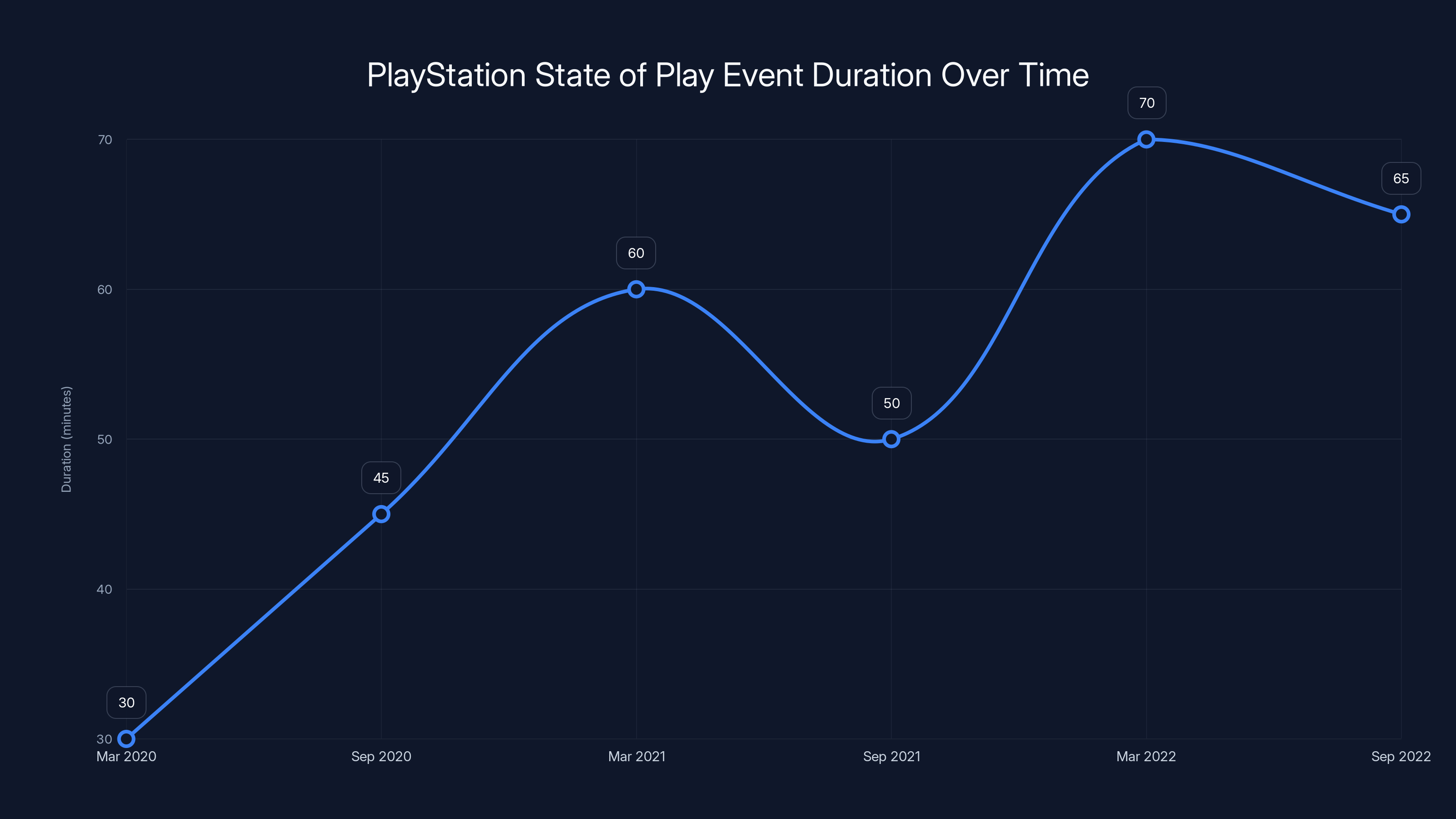 PlayStation State of Play Event Duration Over Time

Duration (minutes)

70
60
50
40
30

30
45
60
50
70
65

Mar 2020
Sep 2020
Mar 2021
Sep 2021
Mar 2022
Sep 2022